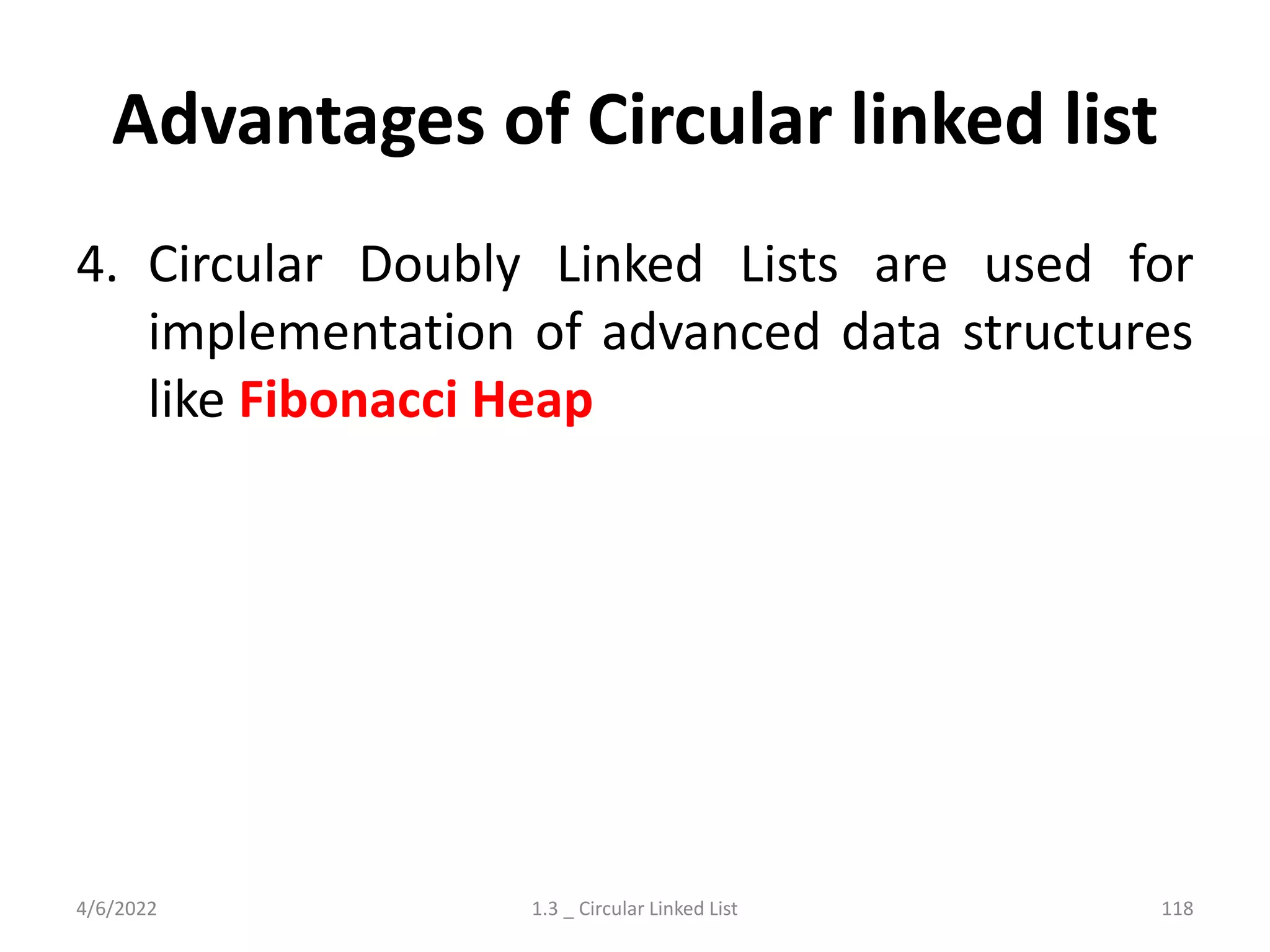 Advantages of Circular linked list

4. Circular Doubly Linked Lists are used for implementation of advanced data structures like Fibonacci Heap

4/6/2022

1.3 _ Circular Linked List

118